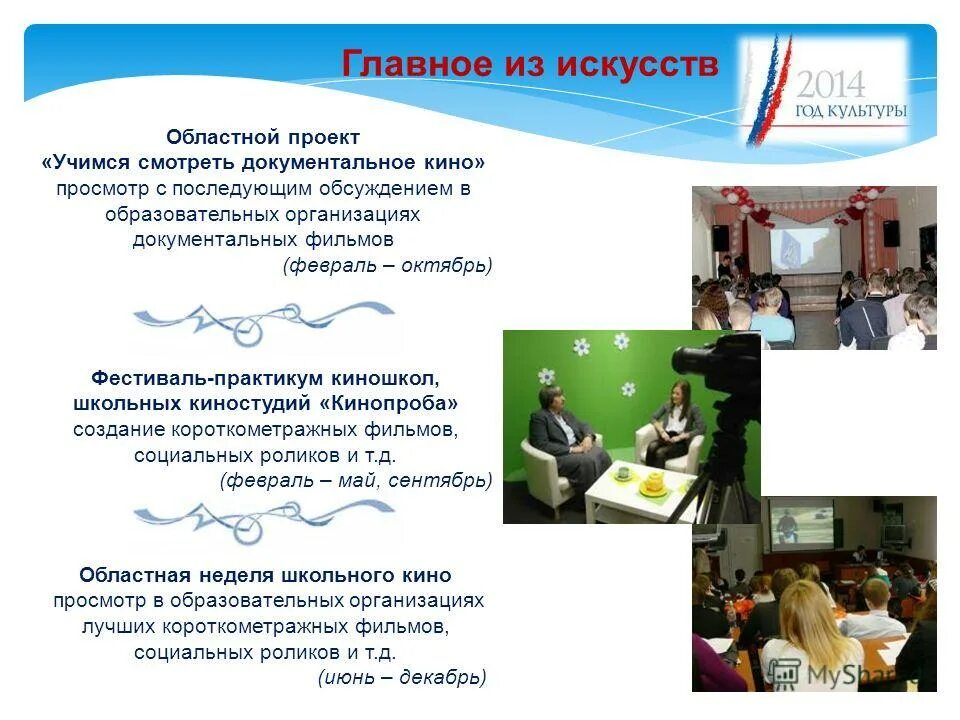 Главное из искусств

2014
ГОД КУЛЬТУРЫ

Областной проект
«Учимся смотреть документальное кино»
просмотр с последующим обсуждением в образовательных организациях документальных фильмов
(февраль – октябрь)

Фестиваль-практикум киношкол, школьных киностудий «Кинопроба»
создание короткометражных фильмов, социальных роликов и т.д.
(февраль – май, сентябрь)

Областная неделя школьного кино
просмотр в образовательных организациях лучших короткометражных фильмов, социальных роликов и т.д.
(июнь – декабрь)

MyShared